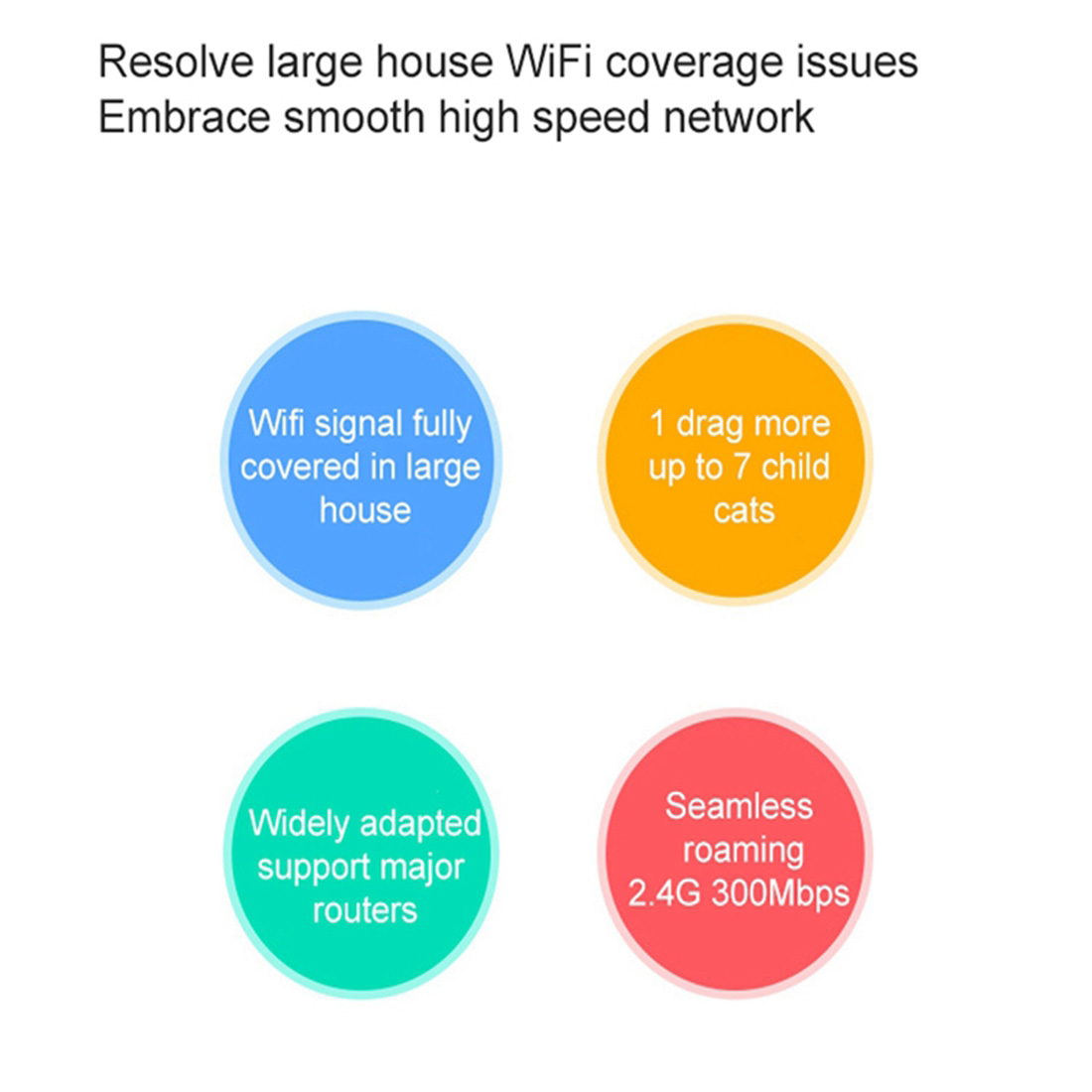 Resolve large house WiFi coverage issues
Embrace smooth high speed network

Wifi signal fully covered in large house

1 drag more up to 7 child cats

Widely adapted support major routers

Seamless roaming 2.4G 300Mbps